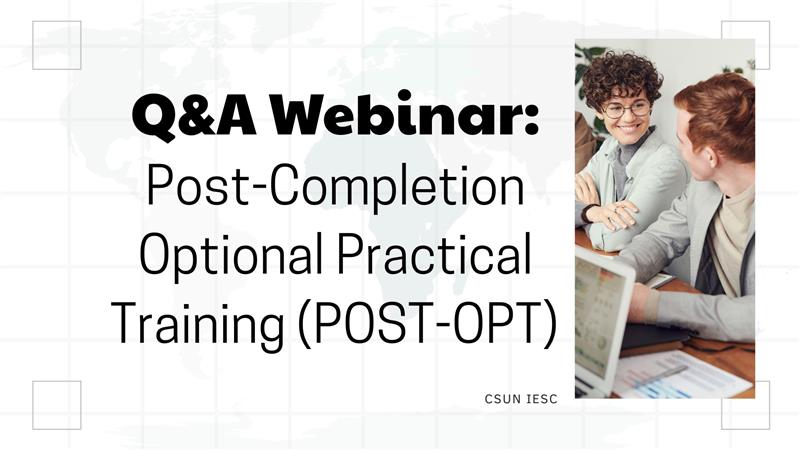 Q&A Webinar:
Post-Completion Optional Practical Training (POST-OPT)

CSUN IESC